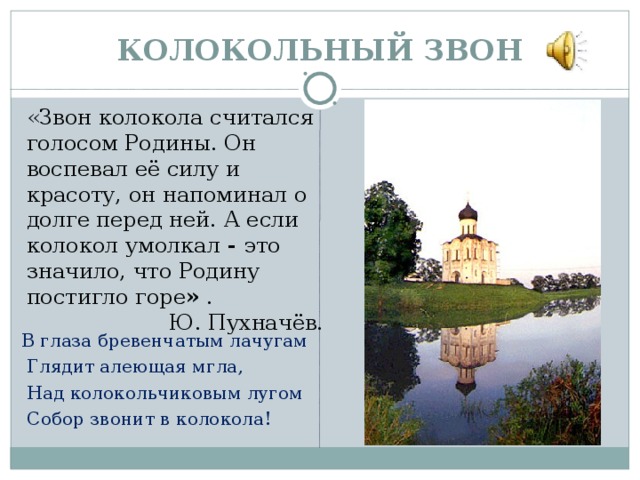 КОЛОКОЛЬНЫЙ ЗВОН

«Звон колокола считался голосом Родины. Он воспевал её силу и красоту, он напоминал о долге перед ней. А если колокол умолкал - это значило, что Родину постигло горе» .
Ю. Пухначёв.

В глаза бревенчатым лачугам
Глядит алеющая мгла,
Над колокольчиковым лугом
Собор звонит в колокола!